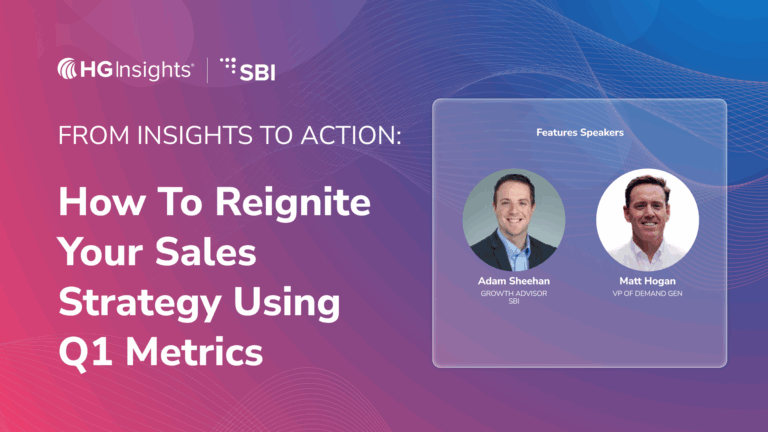 HG Insights® | SBI

FROM INSIGHTS TO ACTION:

How To Reignite Your Sales Strategy Using Q1 Metrics

Features Speakers

Adam Sheehan
GROWTH ADVISOR
SBI

Matt Hogan
VP OF DEMAND GEN